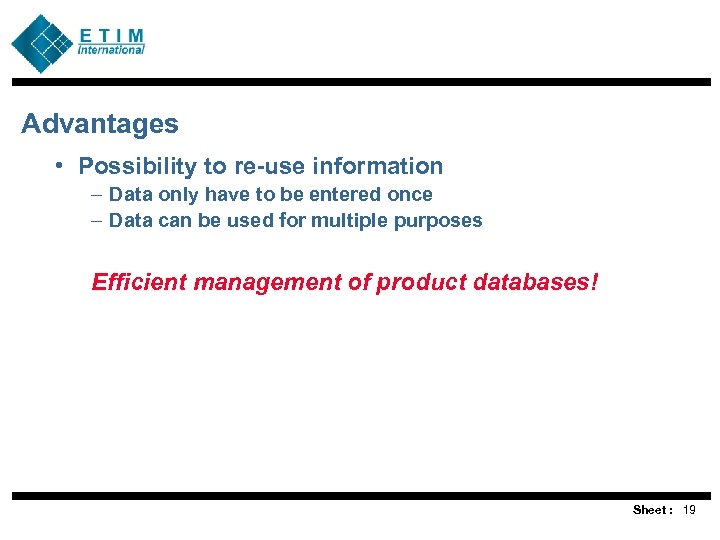 E T I M
International

Advantages

• Possibility to re-use information
– Data only have to be entered once
– Data can be used for multiple purposes

Efficient management of product databases!

Sheet : 19